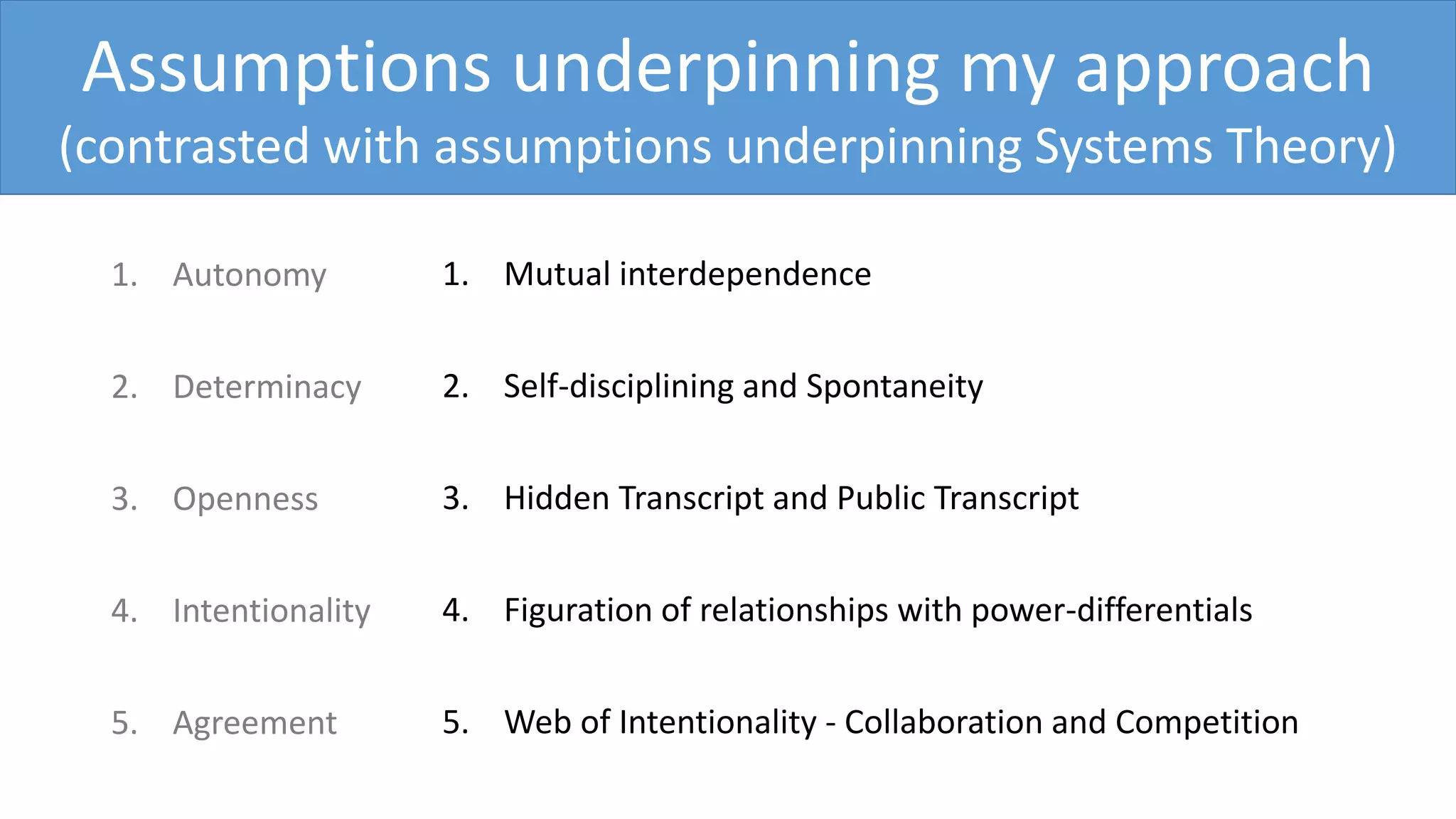 Assumptions underpinning my approach
(contrasted with assumptions underpinning Systems Theory)

1. Autonomy
2. Determinacy
3. Openness
4. Intentionality
5. Agreement

1. Mutual interdependence
2. Self-disciplining and Spontaneity
3. Hidden Transcript and Public Transcript
4. Figuration of relationships with power-differentials
5. Web of Intentionality - Collaboration and Competition